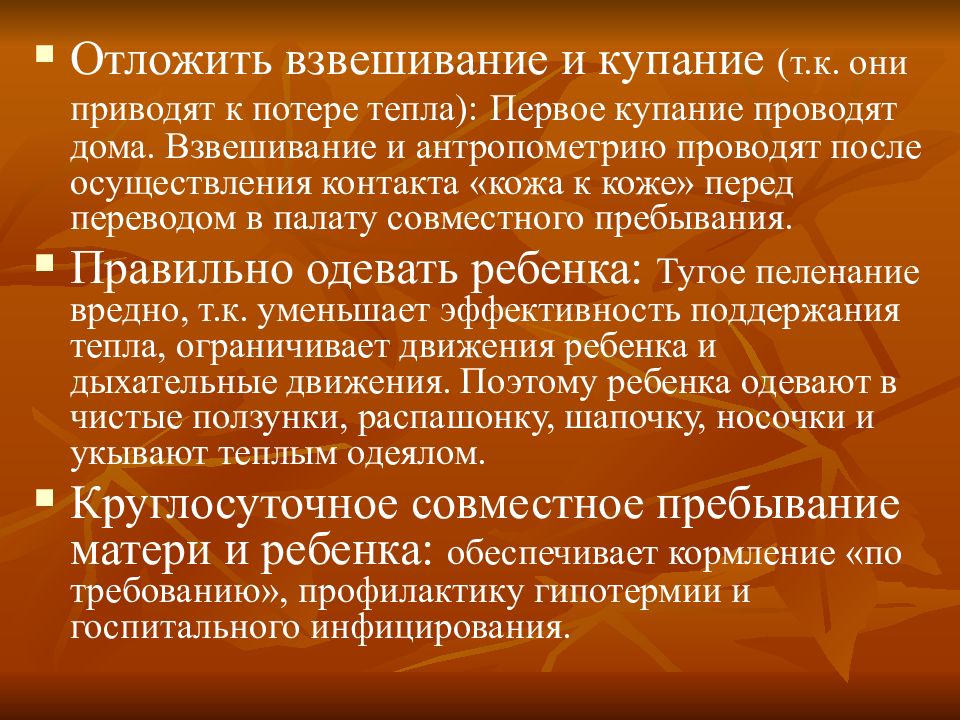 ▪ Отложить взвешивание и купание (т.к. они приводят к потере тепла): Первое купание проводят дома. Взвешивание и антропометрию проводят после осуществления контакта «кожа к коже» перед переводом в палату совместного пребывания.

▪ Правильно одевать ребенка: Тугое пеленание вредно, т.к. уменьшает эффективность поддержания тепла, ограничивает движения ребенка и дыхательные движения. Поэтому ребенка одевают в чистые ползунки, распашонку, шапочку, носочки и укывают теплым одеялом.

▪ Круглосуточное совместное пребывание матери и ребенка: обеспечивает кормление «по требованию», профилактику гипотермии и госпитального инфицирования.